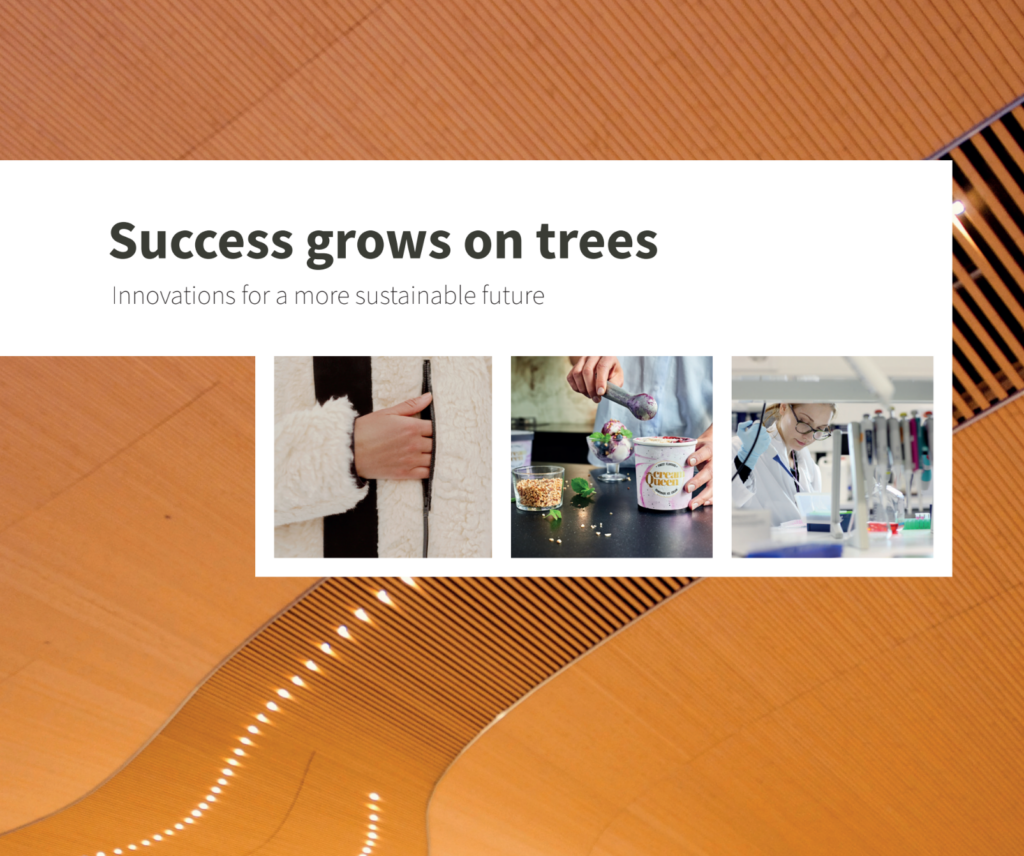 Success grows on trees

Innovations for a more sustainable future

Cream Queen